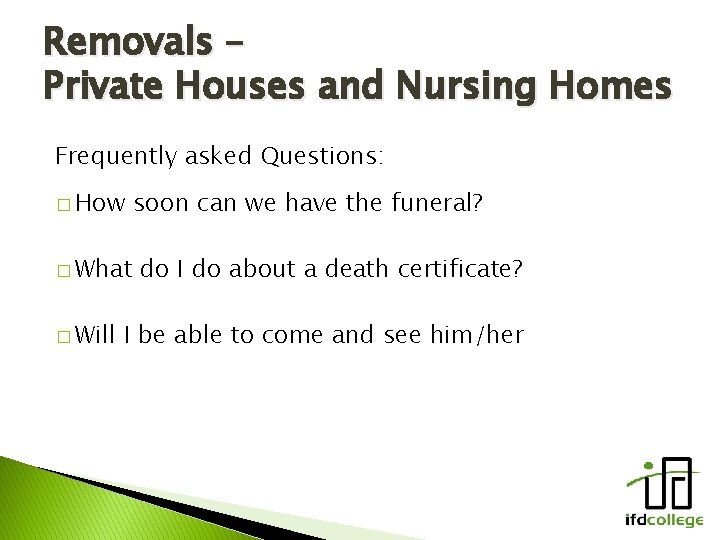 Removals –
Private Houses and Nursing Homes

Frequently asked Questions:

□ How soon can we have the funeral?

□ What do I do about a death certificate?

□ Will I be able to come and see him/her

ifdcollege